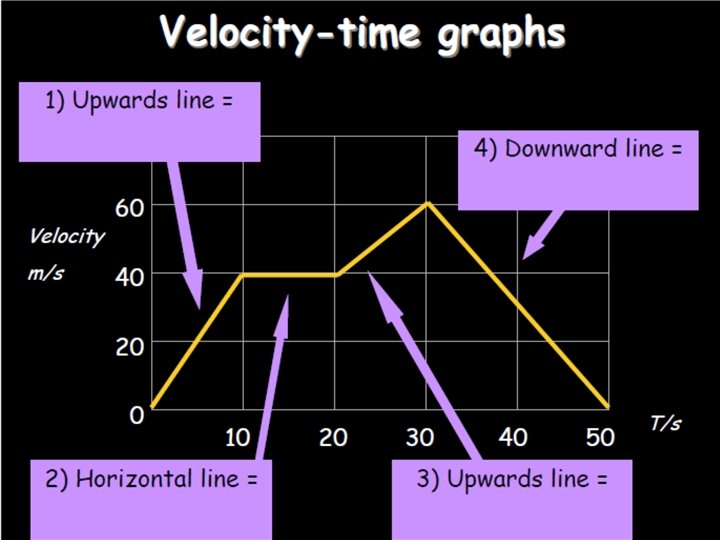 Velocity-time graphs

1) Upwards line =

4) Downward line =

Velocity
m/s

60
40
20
0

10
20
30
40
50

T/s

2) Horizontal line =

3) Upwards line =